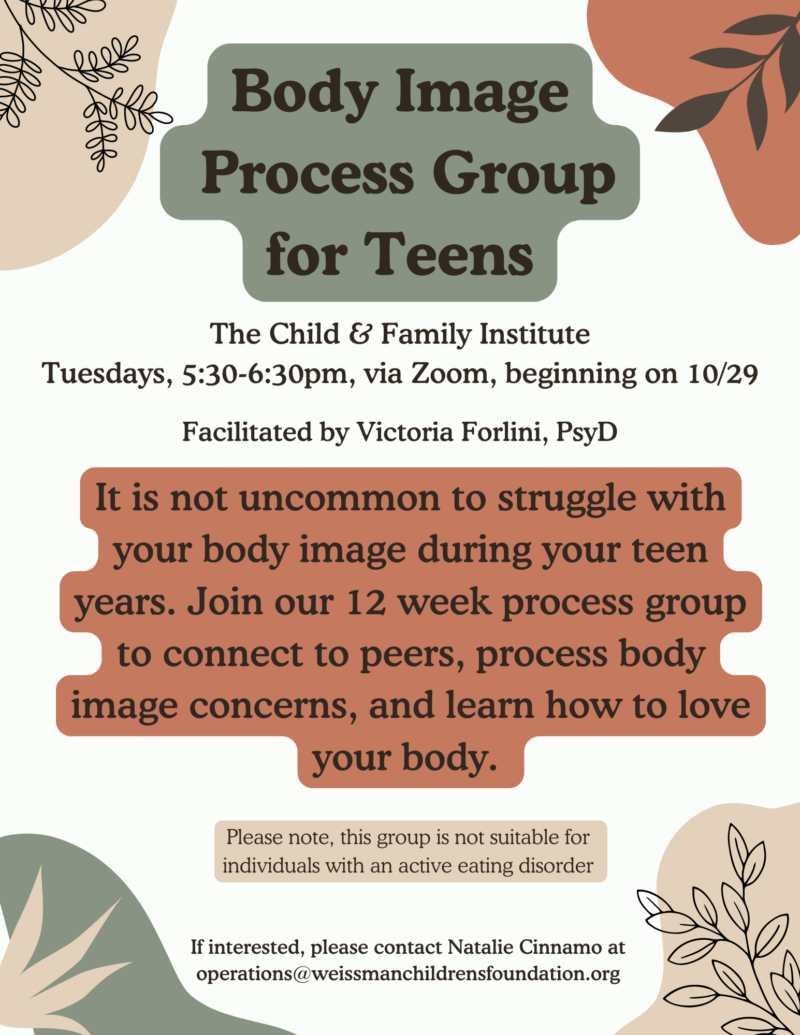 Body Image Process Group for Teens

The Child & Family Institute
Tuesdays, 5:30-6:30pm, via Zoom, beginning on 10/29

Facilitated by Victoria Forlini, PsyD

It is not uncommon to struggle with your body image during your teen years. Join our 12 week process group to connect to peers, process body image concerns, and learn how to love your body.

Please note, this group is not suitable for individuals with an active eating disorder

If interested, please contact Natalie Cinnamo at operations@weissmanchildrensfoundation.org